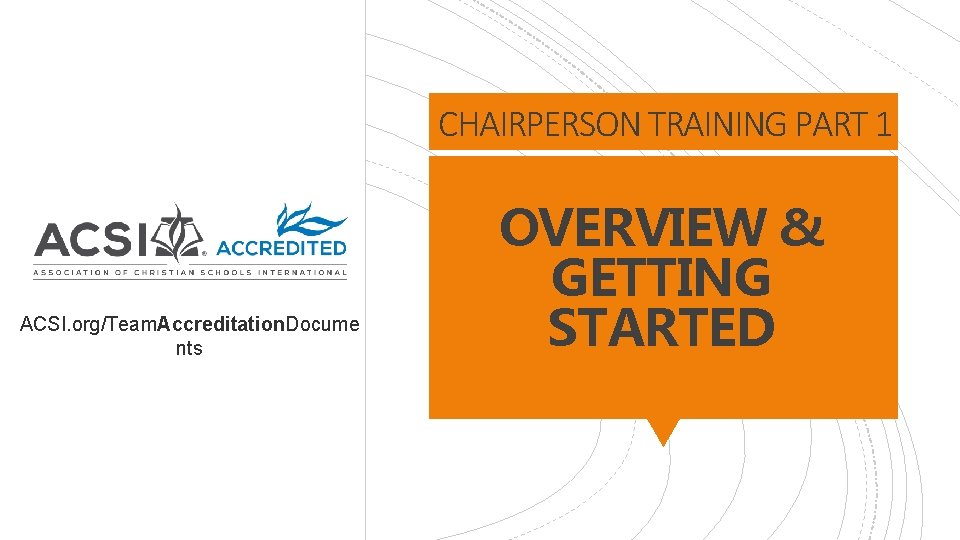 ACSI® ACCREDITED
ASSOCIATION OF CHRISTIAN SCHOOLS INTERNATIONAL

ACSI.org/TeamAccreditationDocuments

CHAIRPERSON TRAINING PART 1

OVERVIEW & GETTING STARTED